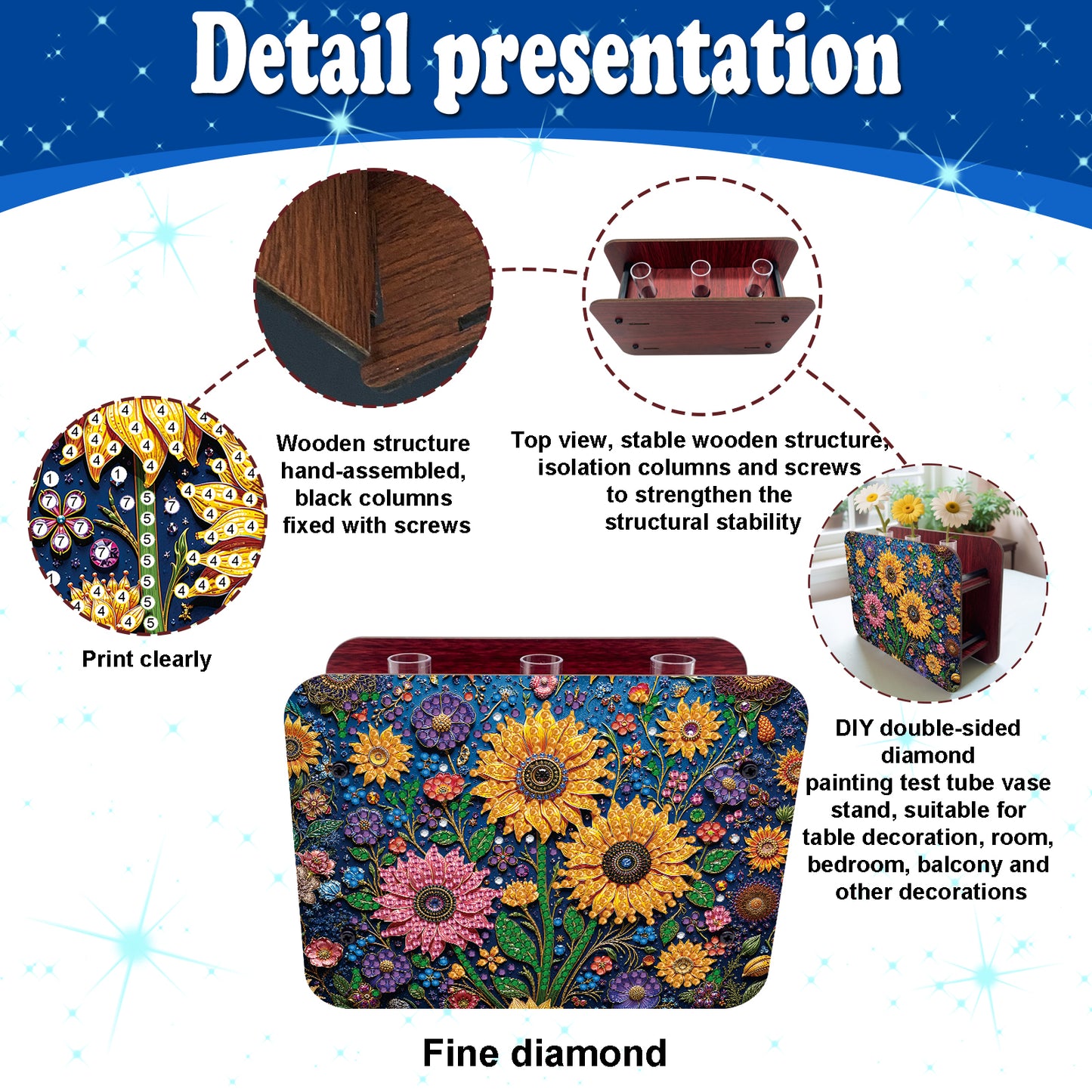 Detail presentation

Wooden structure hand-assembled, black columns fixed with screws

Top view, stable wooden structure, isolation columns and screws to strengthen the structural stability

Print clearly

DIY double-sided diamond painting test tube vase stand, suitable for table decoration, room, bedroom, balcony and other decorations

Fine diamond